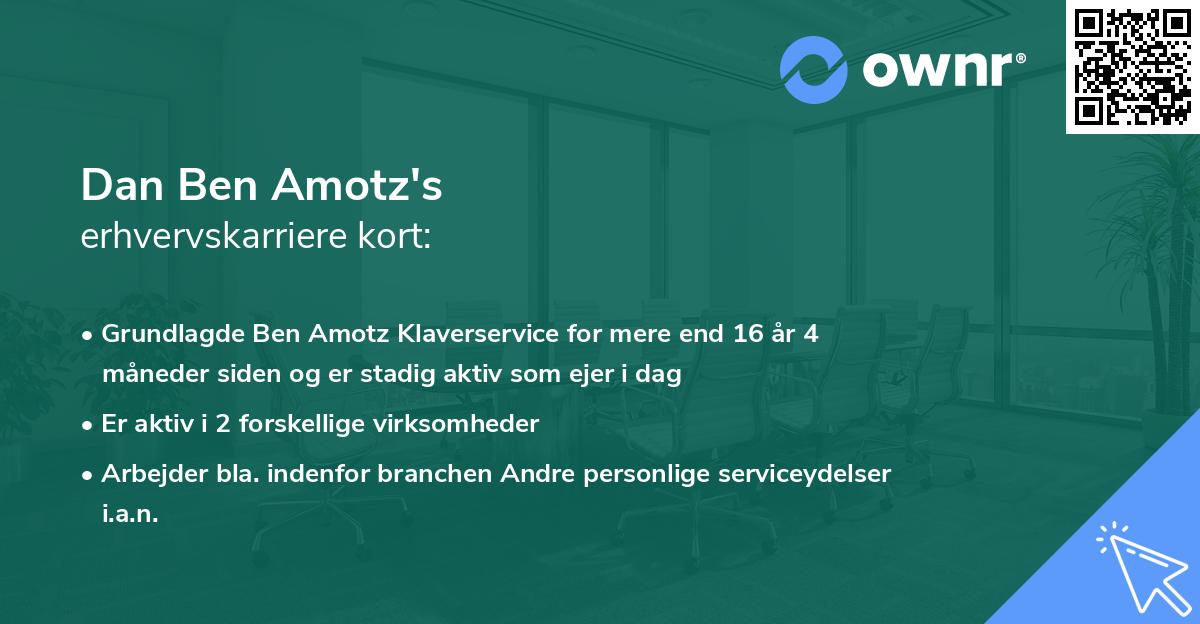 ownr®

Dan Ben Amotz's
erhvervskarriere kort:

• Grundlagde Ben Amotz Klaverservice for mere end 16 år 4 måneder siden og er stadig aktiv som ejer i dag

• Er aktiv i 2 forskellige virksomheder

• Arbejder bla. indenfor branchen Andre personlige serviceydelser i.a.n.